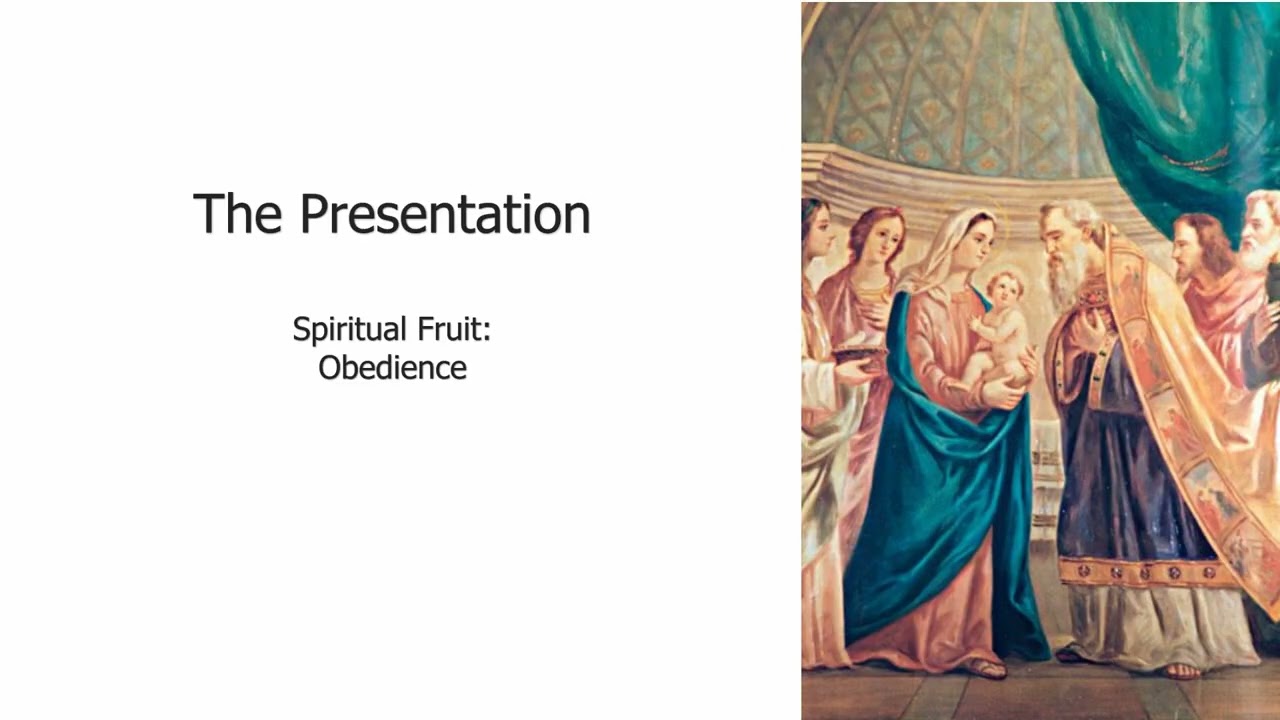 The Presentation

Spiritual Fruit:
Obedience